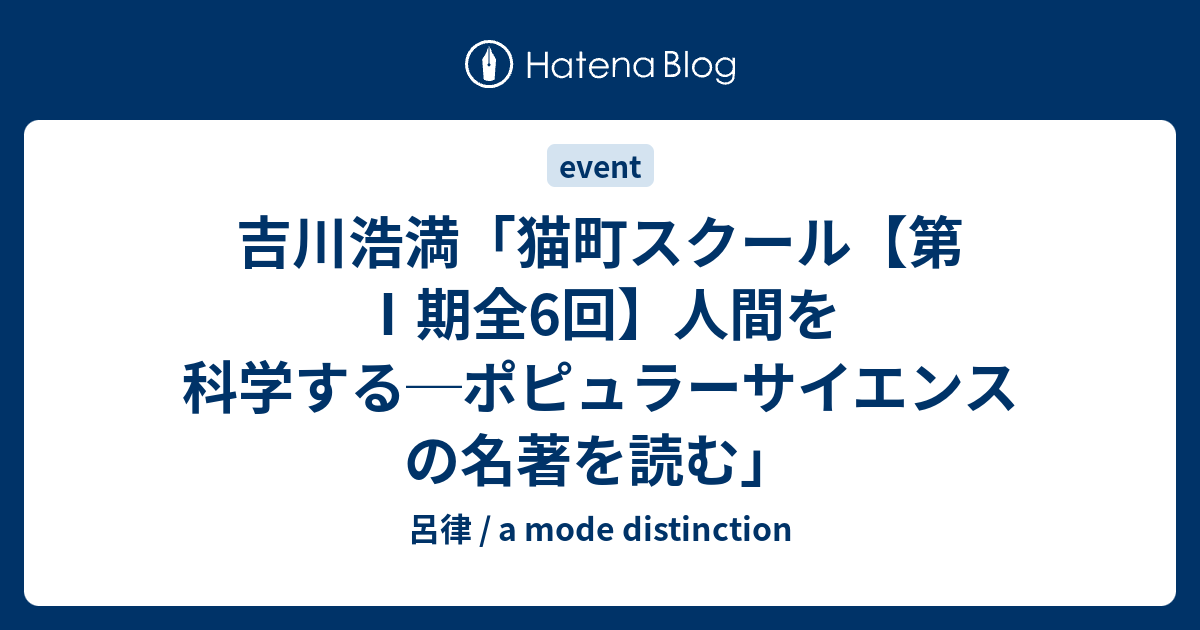 Hatena Blog

event

吉川浩満「猫町スクール【第Ⅰ期全6回】人間を科学する─ポピュラーサイエンスの名著を読む」

呂律 / a mode distinction